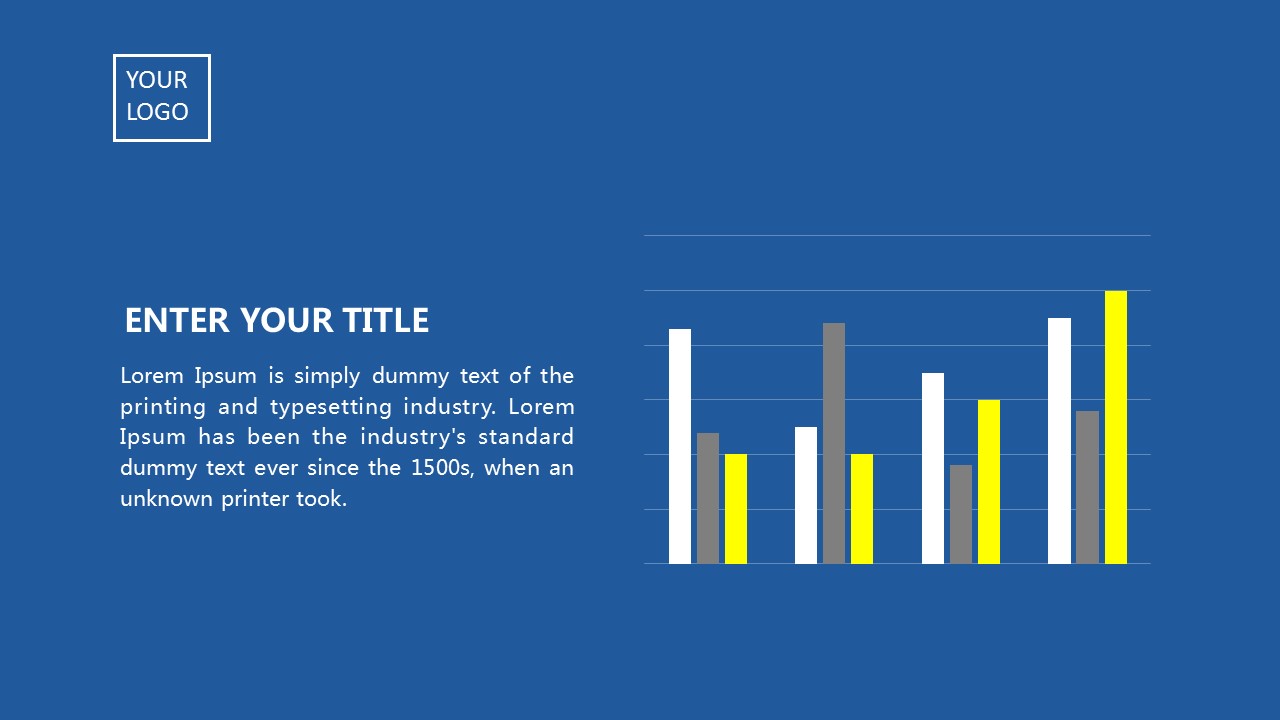 YOUR LOGO

ENTER YOUR TITLE

Lorem Ipsum is simply dummy text of the printing and typesetting industry. Lorem Ipsum has been the industry's standard dummy text ever since the 1500s, when an unknown printer took.